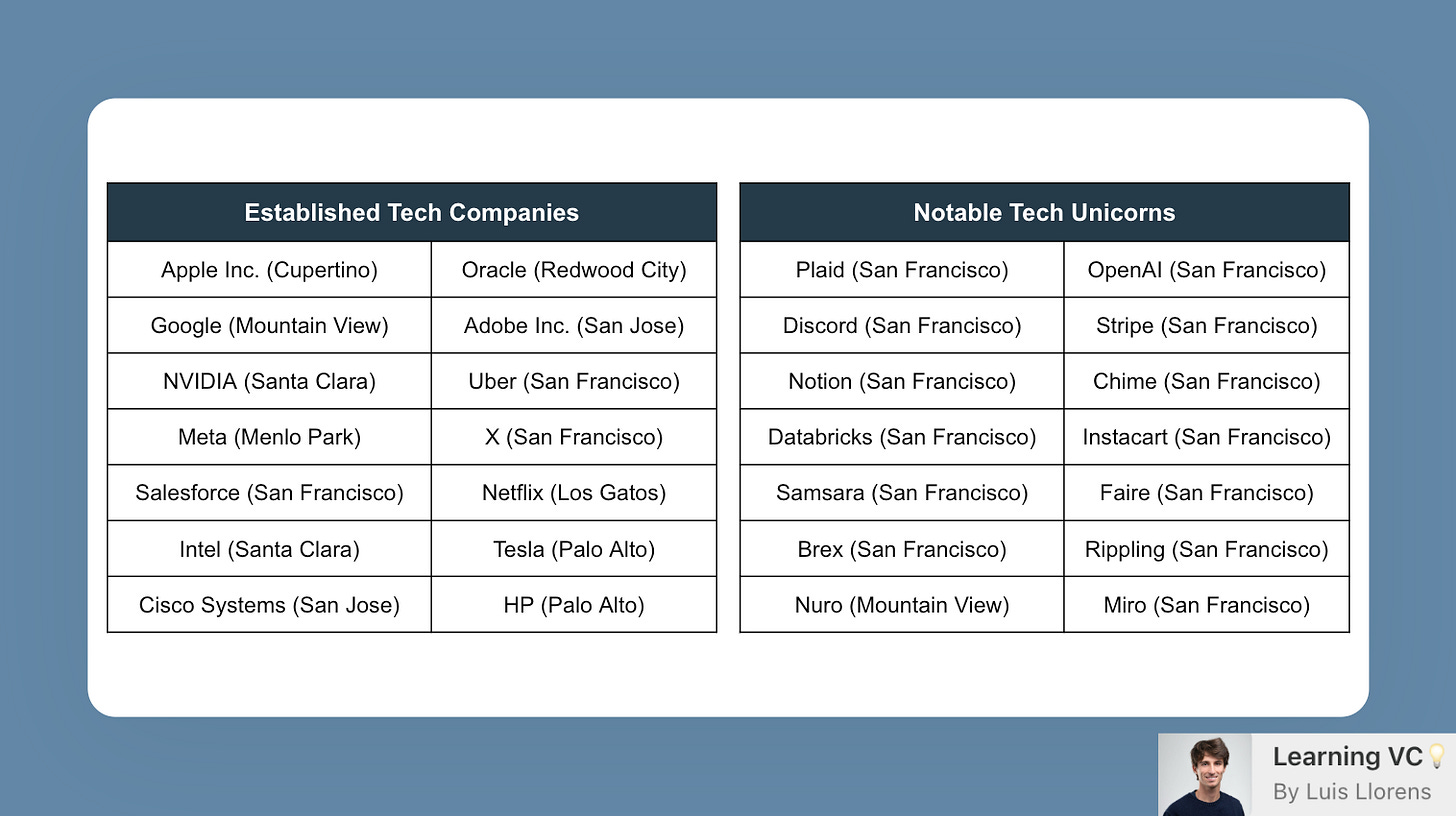 | Established Tech Companies | |
|---|---|
| Apple Inc. (Cupertino) | Oracle (Redwood City) |
| Google (Mountain View) | Adobe Inc. (San Jose) |
| NVIDIA (Santa Clara) | Uber (San Francisco) |
| Meta (Menlo Park) | X (San Francisco) |
| Salesforce (San Francisco) | Netflix (Los Gatos) |
| Intel (Santa Clara) | Tesla (Palo Alto) |
| Cisco Systems (San Jose) | HP (Palo Alto) |

| Notable Tech Unicorns | |
|---|---|
| Plaid (San Francisco) | OpenAI (San Francisco) |
| Discord (San Francisco) | Stripe (San Francisco) |
| Notion (San Francisco) | Chime (San Francisco) |
| Databricks (San Francisco) | Instacart (San Francisco) |
| Samsara (San Francisco) | Faire (San Francisco) |
| Brex (San Francisco) | Rippling (San Francisco) |
| Nuro (Mountain View) | Miro (San Francisco) |

Learning VC💡
By Luis Llorens